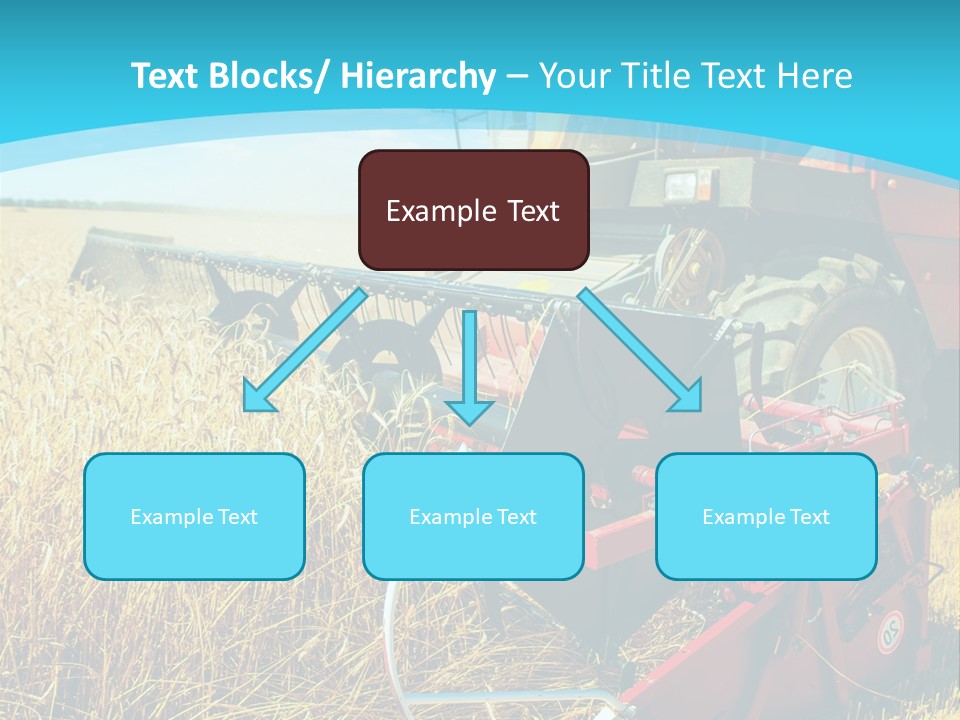 Text Blocks/ Hierarchy – Your Title Text Here

Example Text

Example Text

Example Text

Example Text